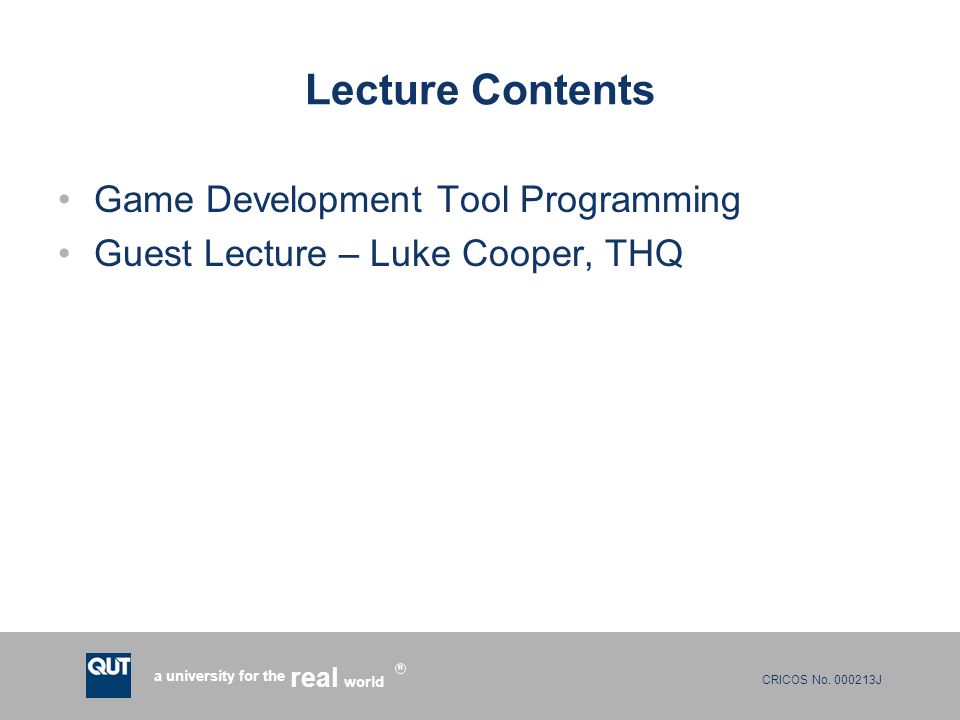 Lecture Contents

• Game Development Tool Programming
• Guest Lecture – Luke Cooper, THQ

QUT a university for the real world ®

CRICOS No. 000213J